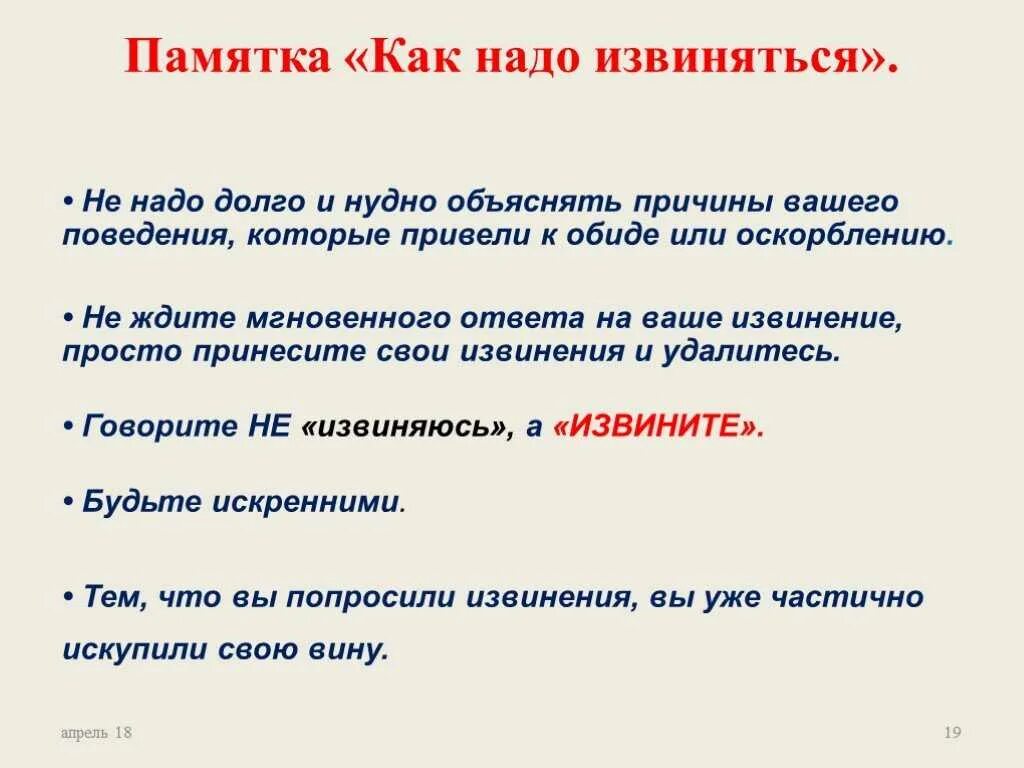 Памятка «Как надо извиняться».

• Не надо долго и нудно объяснять причины вашего поведения, которые привели к обиде или оскорблению.

• Не ждите мгновенного ответа на ваше извинение, просто принесите свои извинения и удалитесь.

• Говорите НЕ «извиняюсь», а «ИЗВИНИТЕ».

• Будьте искренними.

• Тем, что вы попросили извинения, вы уже частично искупили свою вину.

апрель 18

19